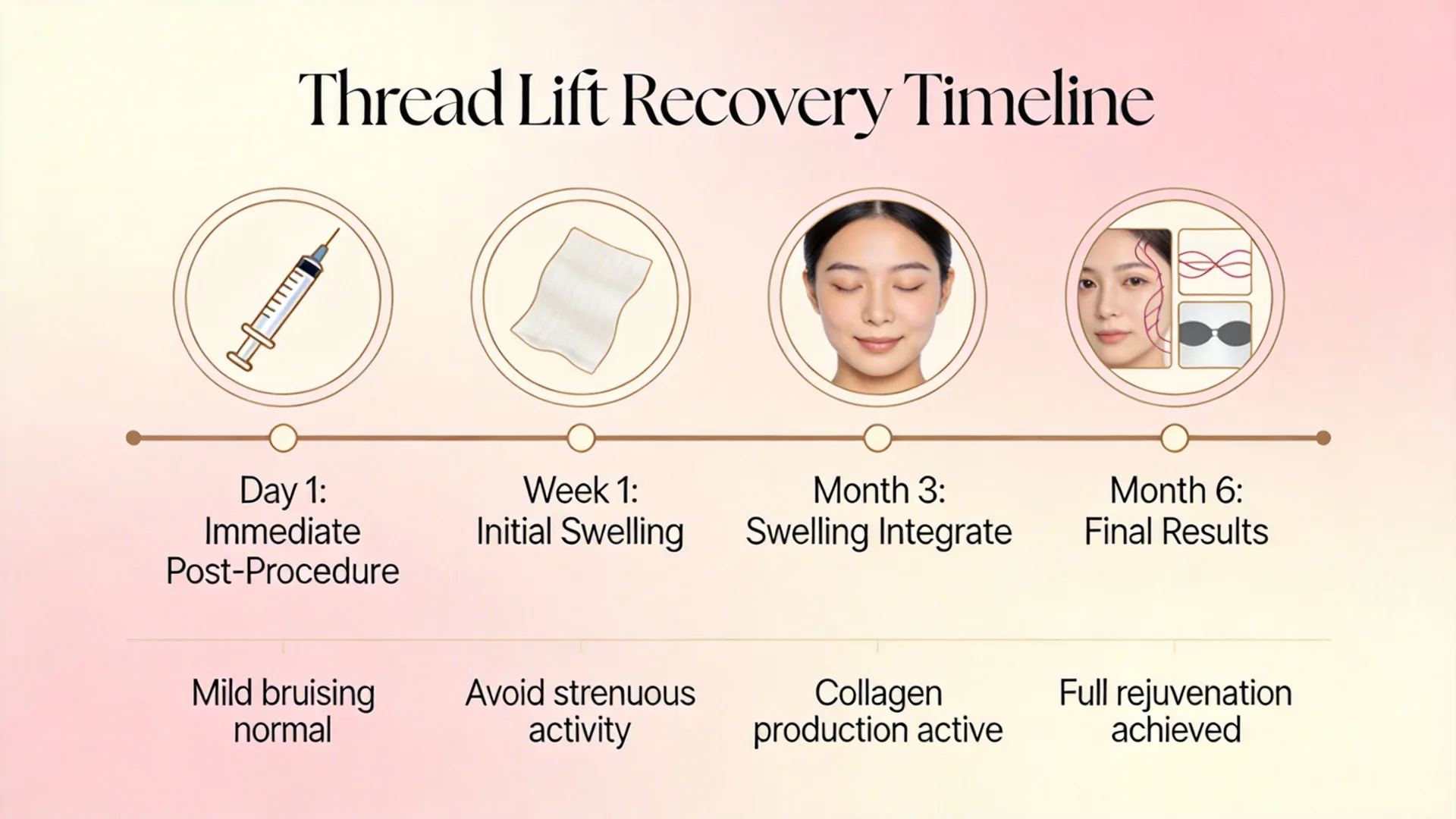 Thread Lift Recovery Timeline

Day 1: Immediate Post-Procedure

Week 1: Initial Swelling

Month 3: Swelling Integrate

Month 6: Final Results

Mild bruising normal

Avoid strenuous activity

Collagen production active

Full rejuvenation achieved